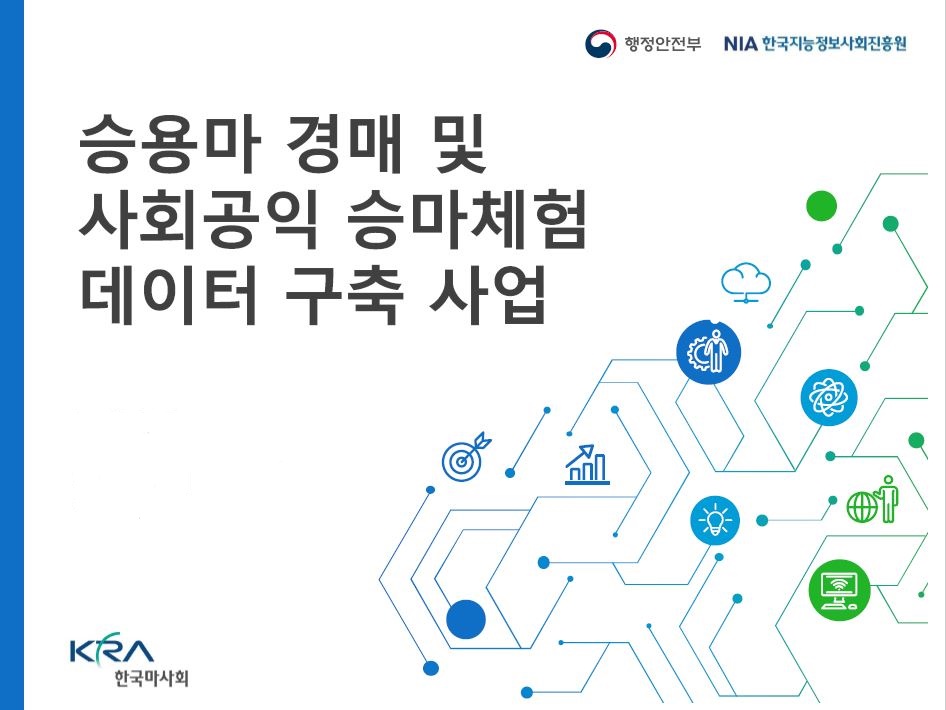 행정안전부 NIA 한국지능정보사회진흥원

승용마 경매 및
사회공익 승마체험
데이터 구축 사업

KRA
한국마사회